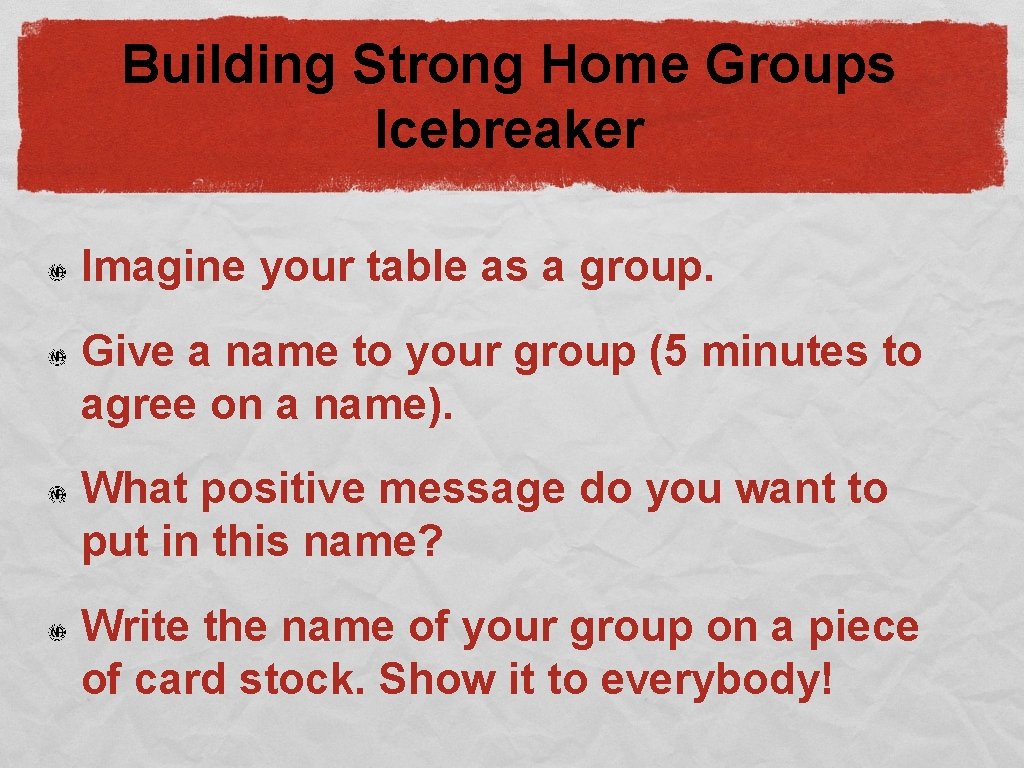 Building Strong Home Groups Icebreaker

Imagine your table as a group.

Give a name to your group (5 minutes to agree on a name).

What positive message do you want to put in this name?

Write the name of your group on a piece of card stock. Show it to everybody!